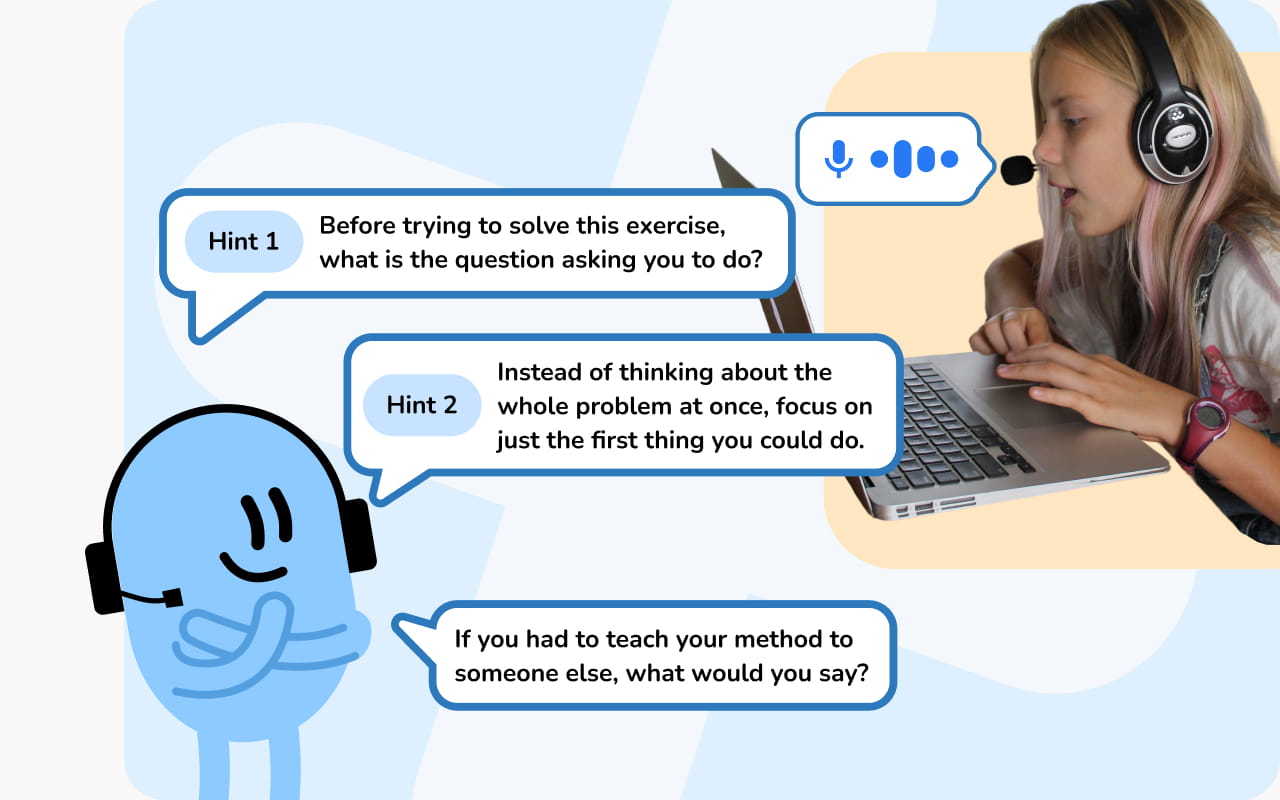 Hint 1
Before trying to solve this exercise, what is the question asking you to do?

Hint 2
Instead of thinking about the whole problem at once, focus on just the first thing you could do.

If you had to teach your method to someone else, what would you say?